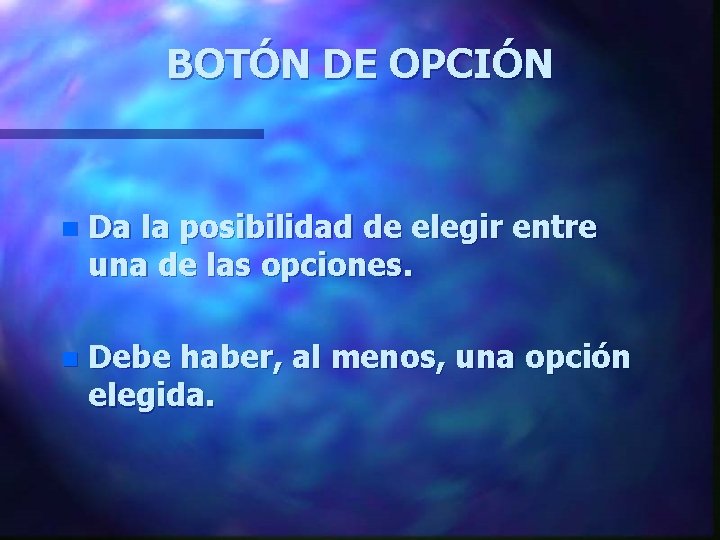 BOTÓN DE OPCIÓN

Da la posibilidad de elegir entre una de las opciones.

Debe haber, al menos, una opción elegida.